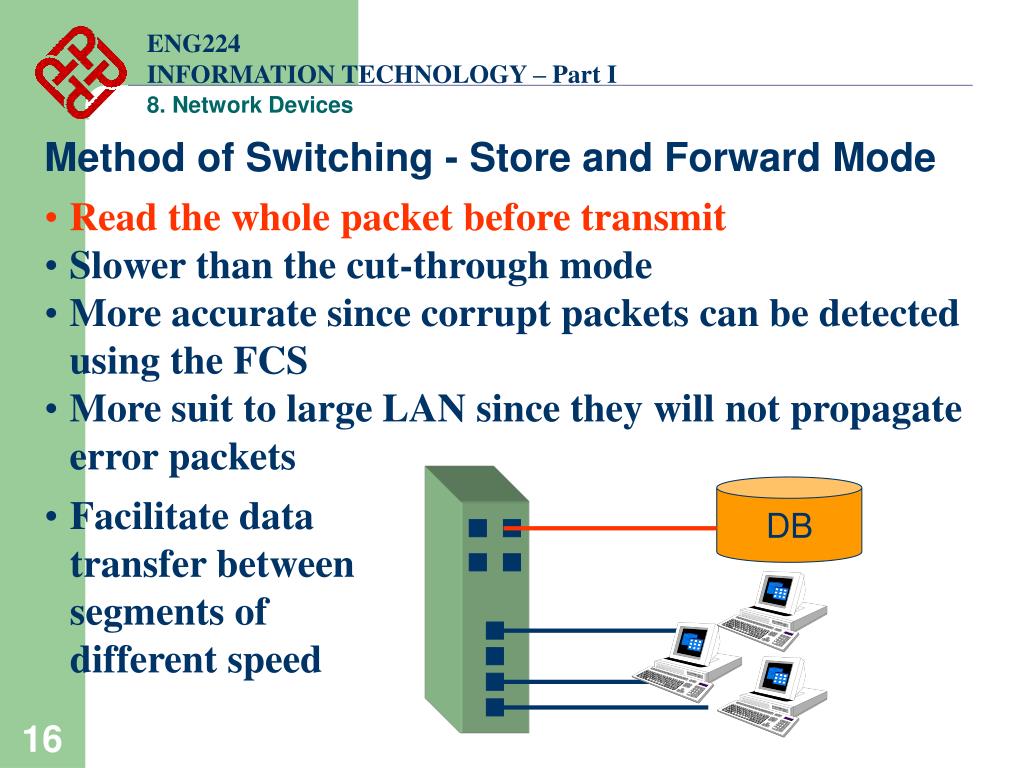 ENG224
INFORMATION TECHNOLOGY – Part I
8. Network Devices

Method of Switching - Store and Forward Mode

• Read the whole packet before transmit
• Slower than the cut-through mode
• More accurate since corrupt packets can be detected using the FCS
• More suit to large LAN since they will not propagate error packets
• Facilitate data transfer between segments of different speed

DB

16